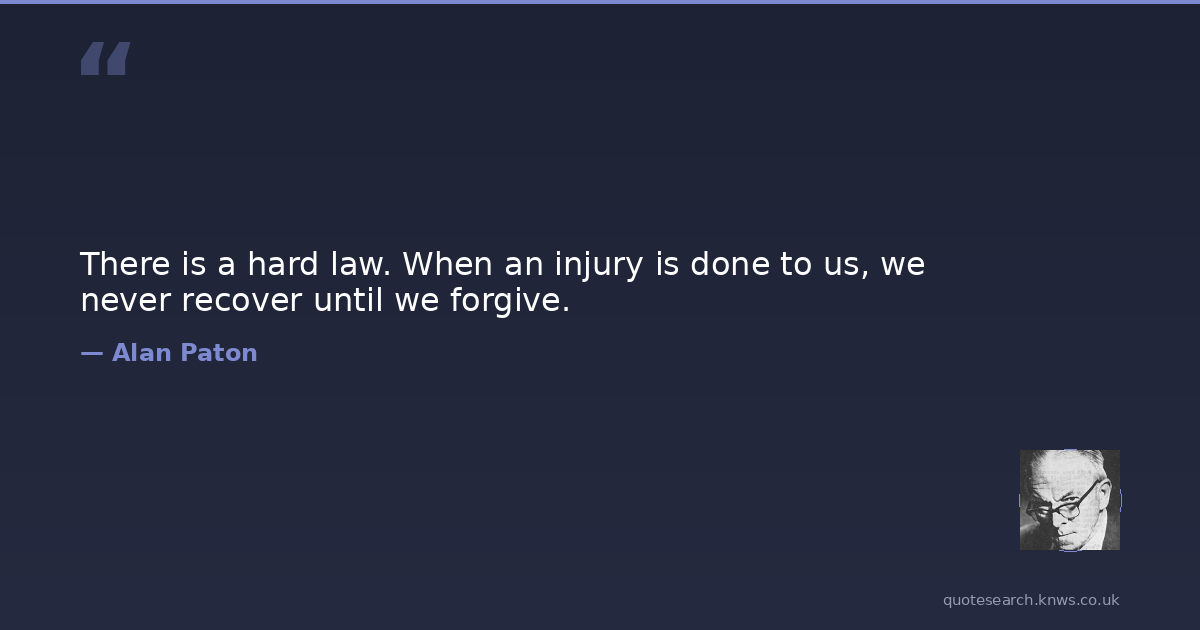 “

There is a hard law. When an injury is done to us, we never recover until we forgive.

— Alan Paton

quotesearch.knws.co.uk